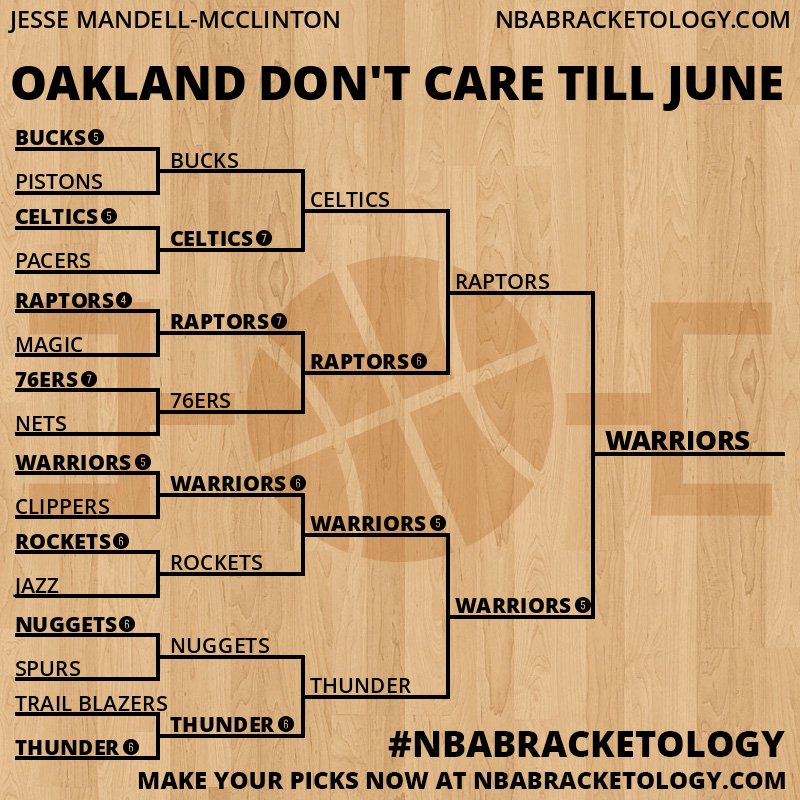 JESSE MANDELL-MCCLINTON
NBABRACKETOLOGY.COM

OAKLAND DON'T CARE TILL JUNE

BUCKS 5
PISTONS
CELTICS 5
PACERS
RAPTORS 4
MAGIC
76ERS 7
NETS
WARRIORS 5
CLIPPERS
ROCKETS 6
JAZZ
NUGGETS 6
SPURS
TRAIL BLAZERS
THUNDER 6

BUCKS
CELTICS 7
RAPTORS 7
76ERS
WARRIORS 6
ROCKETS
NUGGETS
THUNDER 6

CELTICS
RAPTORS 6
WARRIORS 5
THUNDER

RAPTORS
WARRIORS 5

WARRIORS

#NBABRACKETOLOGY
MAKE YOUR PICKS NOW AT NBABRACKETOLOGY.COM